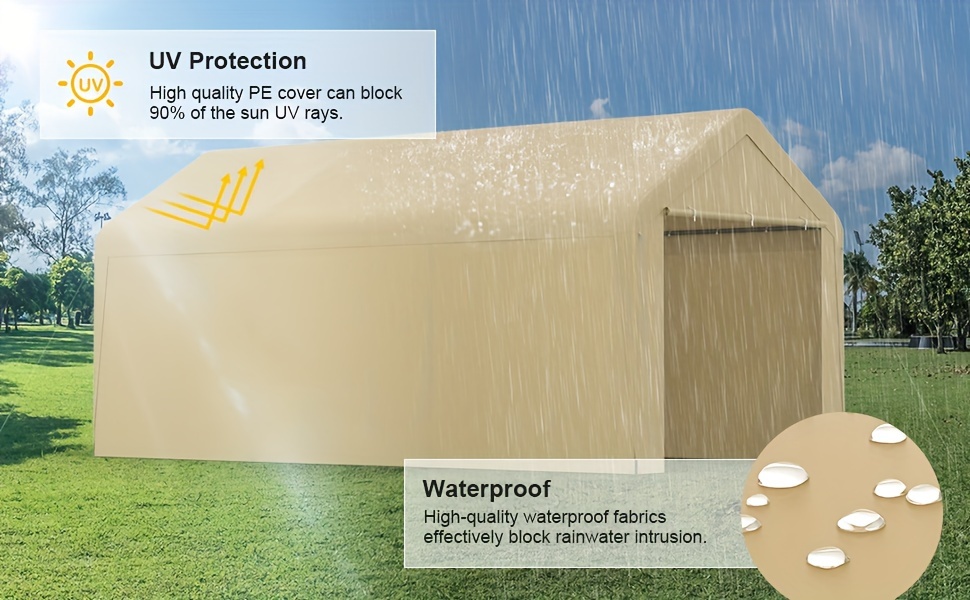 UV

UV Protection

High quality PE cover can block 90% of the sun UV rays.

Waterproof

High-quality waterproof fabrics effectively block rainwater intrusion.